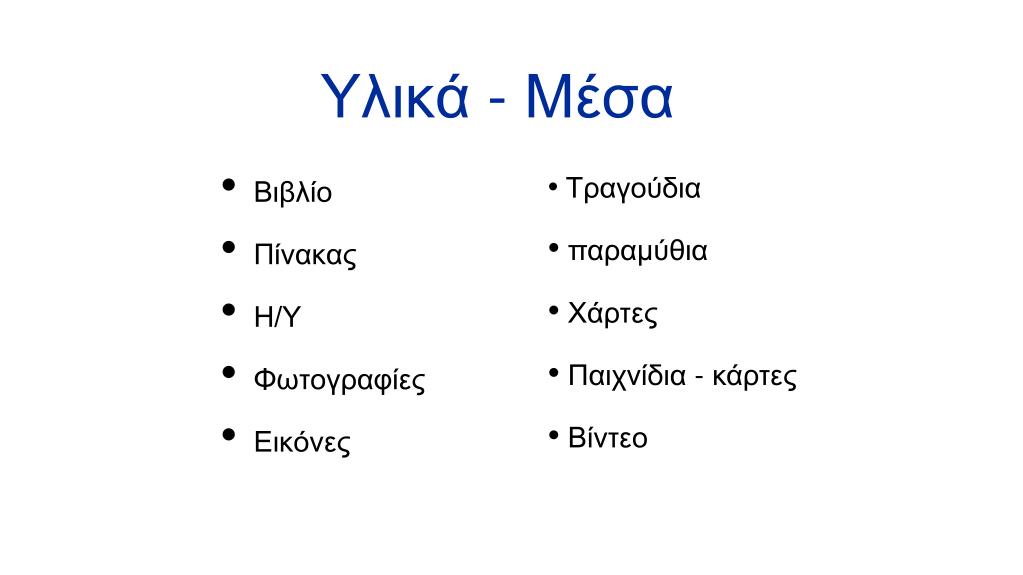 Υλικά - Μέσα

• Βιβλίο
• Πίνακας
• Η/Υ
• Φωτογραφίες
• Εικόνες

• Τραγούδια
• παραμύθια
• Χάρτες
• Παιχνίδια - κάρτες
• Βίντεο